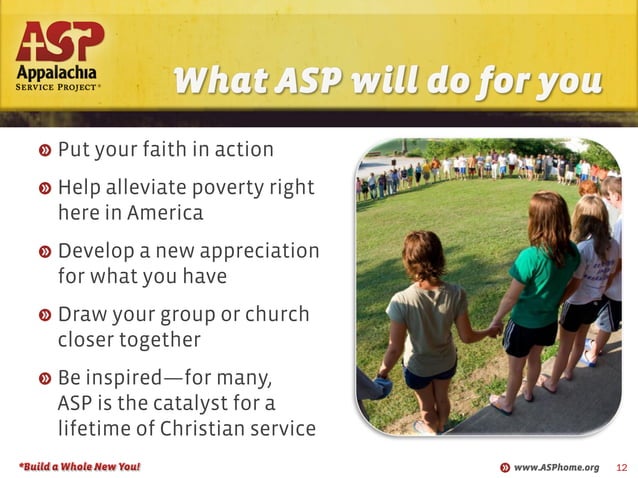 ASP
Appalachia
SERVICE PROJECT®

What ASP will do for you

» Put your faith in action

» Help alleviate poverty right here in America

» Develop a new appreciation for what you have

» Draw your group or church closer together

» Be inspired—for many, ASP is the catalyst for a lifetime of Christian service

*Build a Whole New You!

» www.ASPhome.org 12